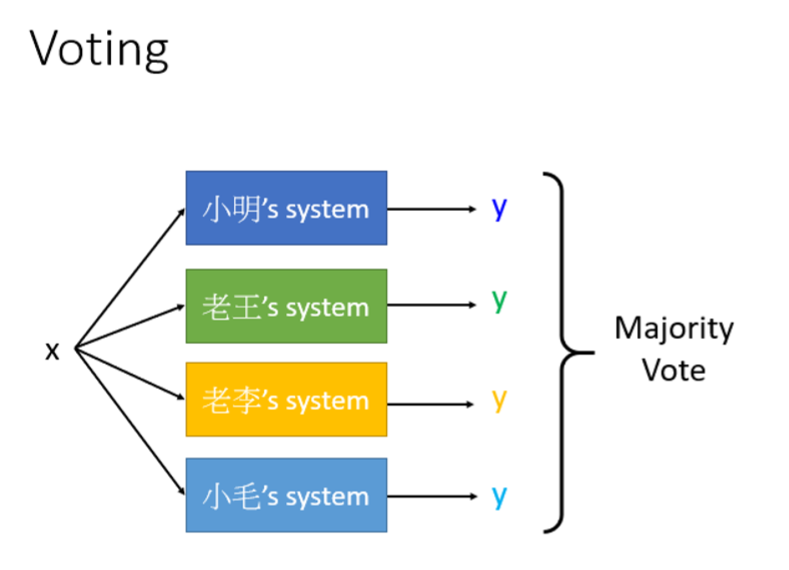 Voting

x

小明's system

老王's system

老李's system

小毛's system

y

y

y

y

Majority Vote